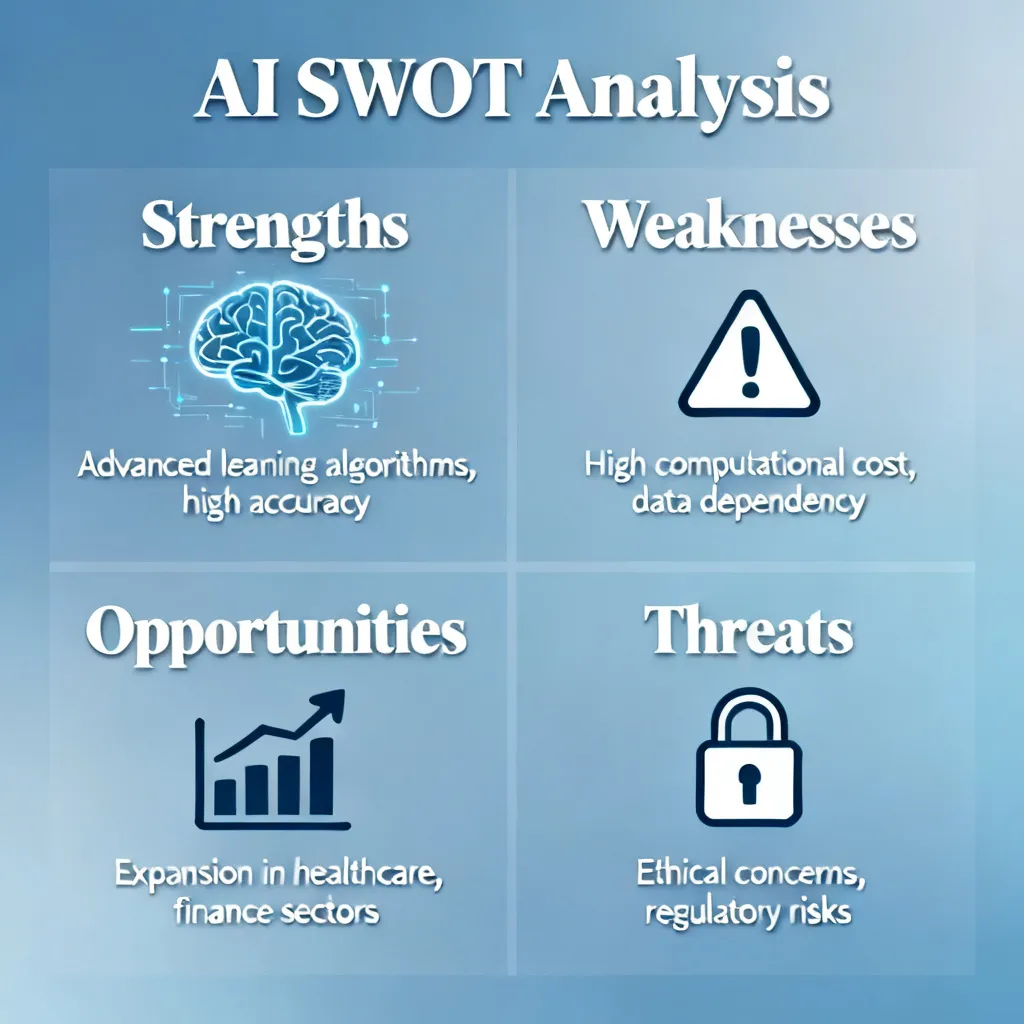 AI SWOT Analysis

Strengths

Advanced leaning algorithms, high accuracy

Weaknesses

High computational cost, data dependency

Opportunities

Expansion in healthcare, finance sectors

Threats

Ethical concerns, regulatory risks